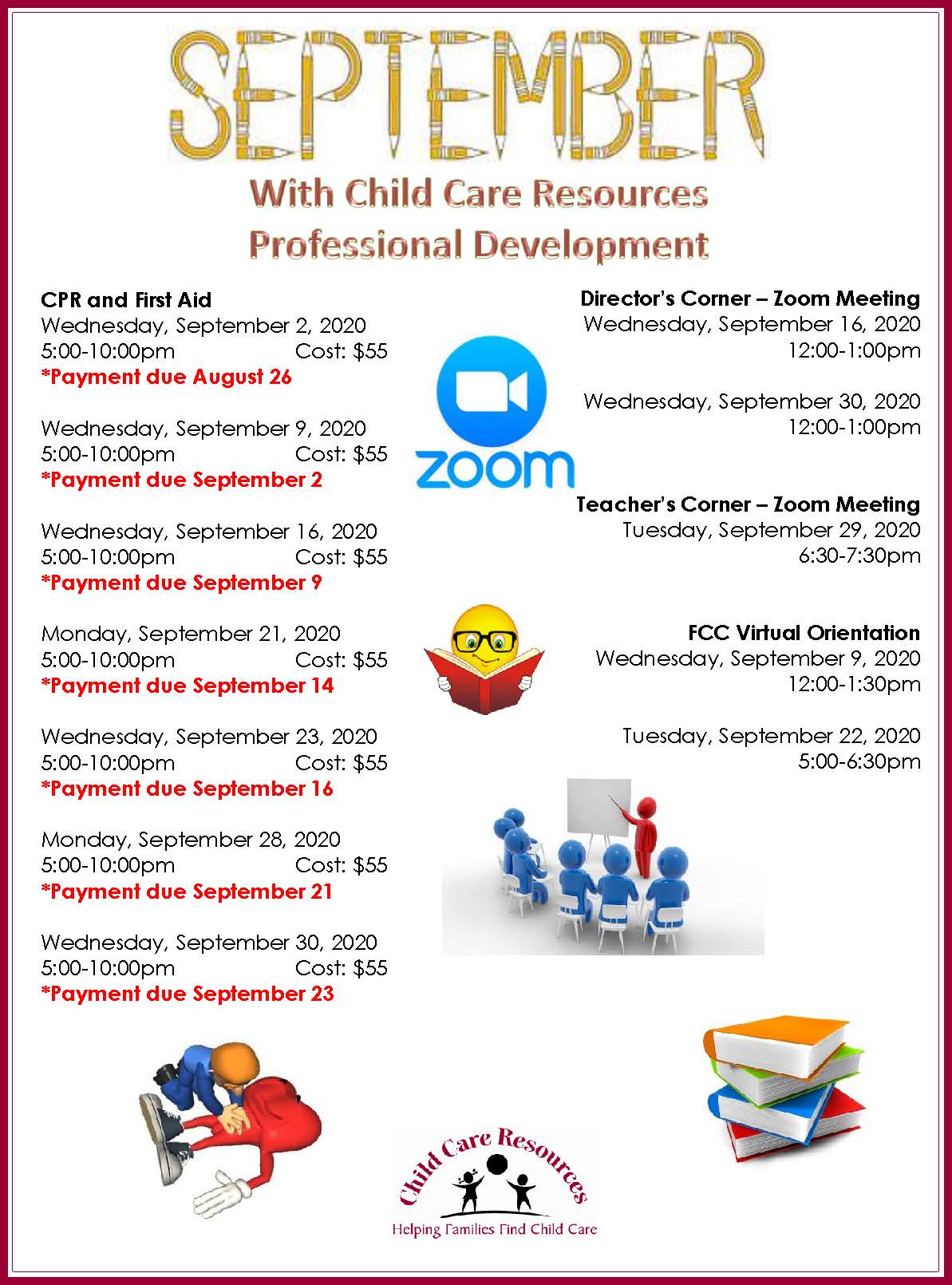 SEPTEMBER

With Child Care Resources
Professional Development

CPR and First Aid
Wednesday, September 2, 2020
5:00-10:00pm Cost: $55
*Payment due August 26

Wednesday, September 9, 2020
5:00-10:00pm Cost: $55
*Payment due September 2

Wednesday, September 16, 2020
5:00-10:00pm Cost: $55
*Payment due September 9

Monday, September 21, 2020
5:00-10:00pm Cost: $55
*Payment due September 14

Wednesday, September 23, 2020
5:00-10:00pm Cost: $55
*Payment due September 16

Monday, September 28, 2020
5:00-10:00pm Cost: $55
*Payment due September 21

Wednesday, September 30, 2020
5:00-10:00pm Cost: $55
*Payment due September 23

zoom

Director's Corner – Zoom Meeting
Wednesday, September 16, 2020
12:00-1:00pm

Wednesday, September 30, 2020
12:00-1:00pm

Teacher's Corner – Zoom Meeting
Tuesday, September 29, 2020
6:30-7:30pm

FCC Virtual Orientation
Wednesday, September 9, 2020
12:00-1:30pm

Tuesday, September 22, 2020
5:00-6:30pm

Child Care Resources
Helping Families Find Child Care